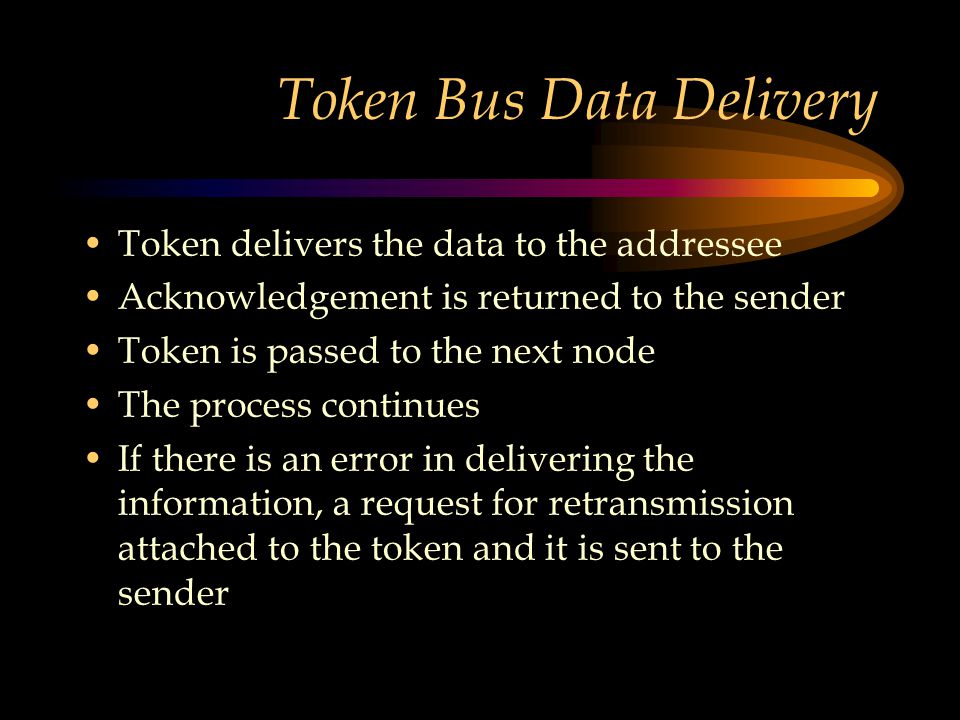 Token Bus Data Delivery

• Token delivers the data to the addressee
• Acknowledgement is returned to the sender
• Token is passed to the next node
• The process continues
• If there is an error in delivering the information, a request for retransmission attached to the token and it is sent to the sender